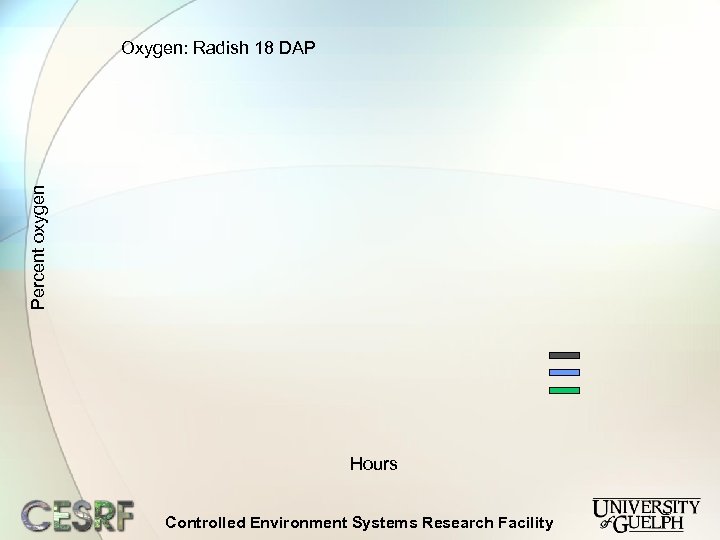 Oxygen: Radish 18 DAP

Percent oxygen

Hours

CESRF

Controlled Environment Systems Research Facility

UNIVERSITY of GUELPH